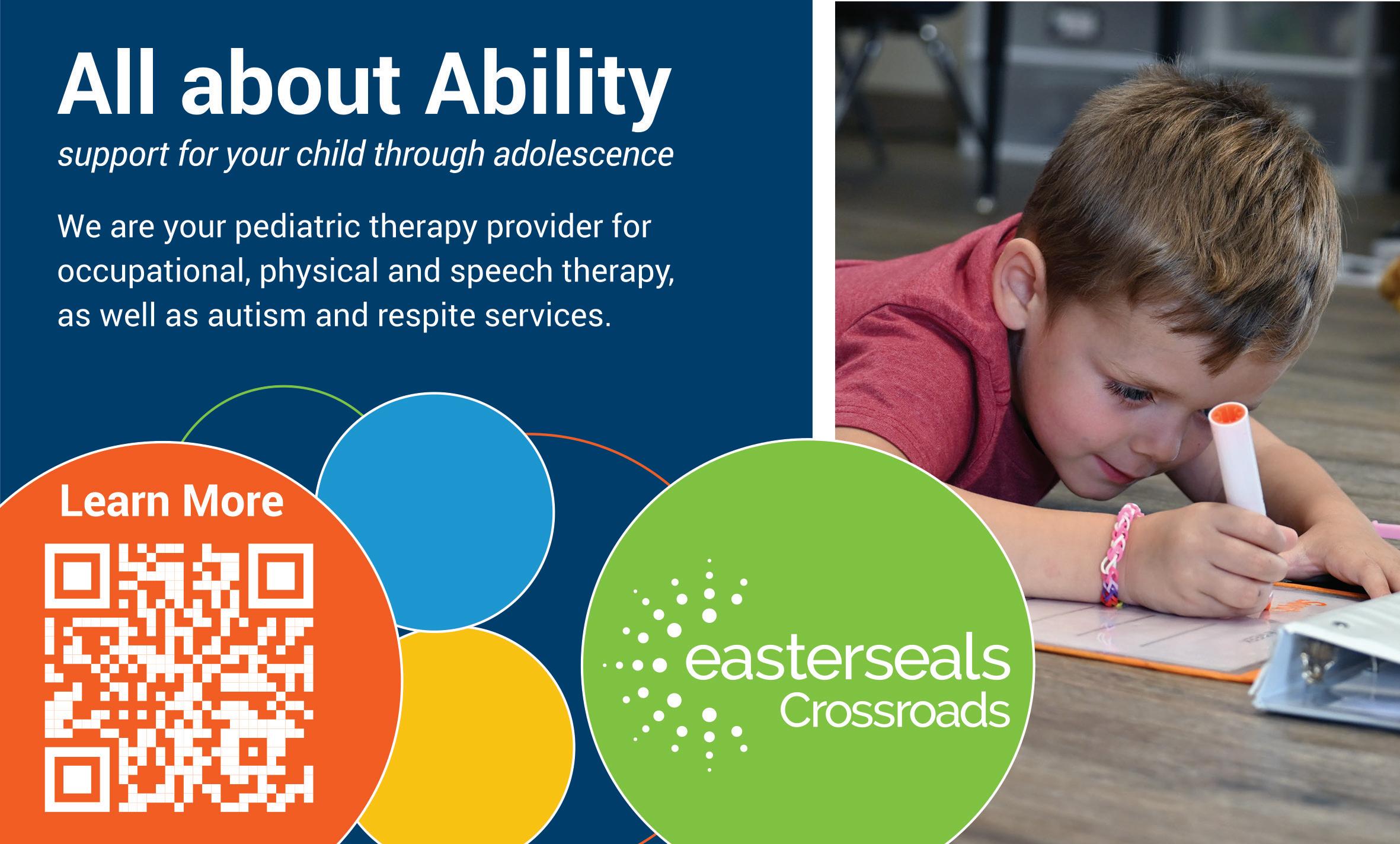 All about Ability
support for your child through adolescence

We are your pediatric therapy provider for occupational, physical and speech therapy, as well as autism and respite services.

Learn More

easterseals
Crossroads